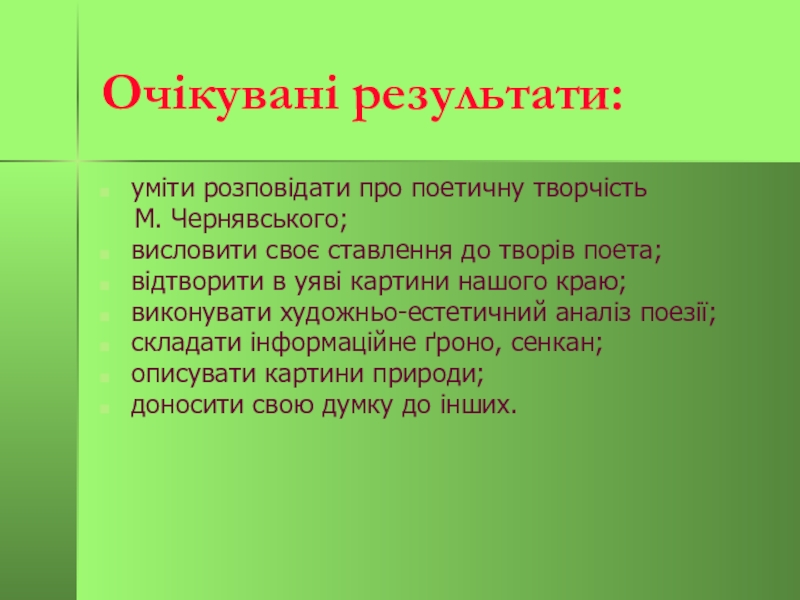 Очікувані результати:

уміти розповідати про поетичну творчість М. Чернявського;
висловити своє ставлення до творів поета;
відтворити в уяві картини нашого краю;
виконувати художньо-естетичний аналіз поезії;
складати інформаційне ґроно, сенкан;
описувати картини природи;
доносити свою думку до інших.